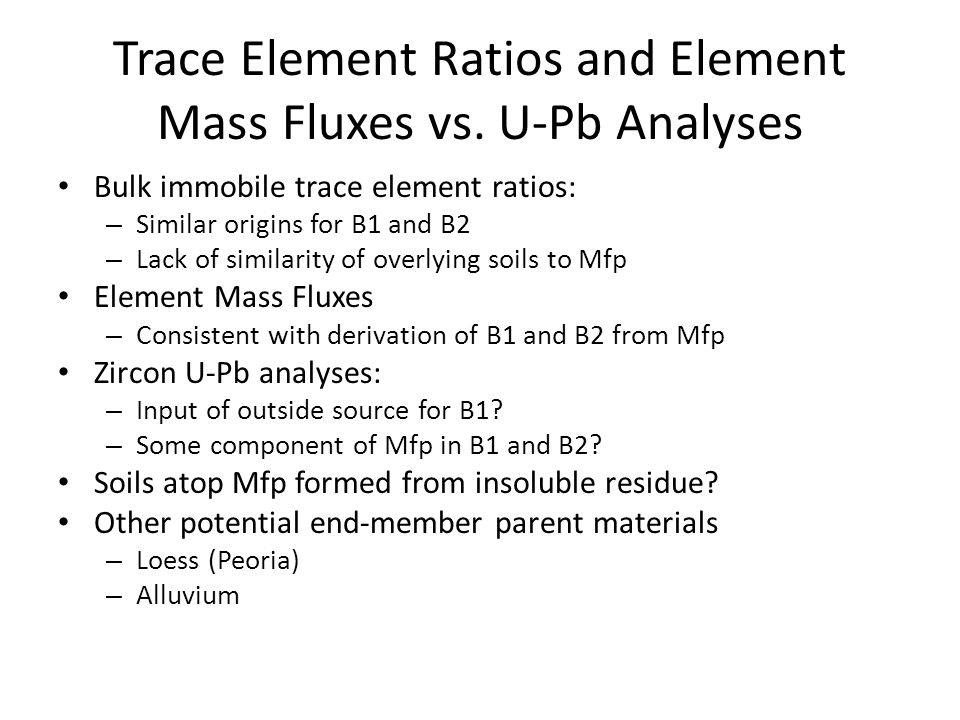 Trace Element Ratios and Element Mass Fluxes vs. U-Pb Analyses

• Bulk immobile trace element ratios:
– Similar origins for B1 and B2
– Lack of similarity of overlying soils to Mfp
• Element Mass Fluxes
– Consistent with derivation of B1 and B2 from Mfp
• Zircon U-Pb analyses:
– Input of outside source for B1?
– Some component of Mfp in B1 and B2?
• Soils atop Mfp formed from insoluble residue?
• Other potential end-member parent materials
– Loess (Peoria)
– Alluvium